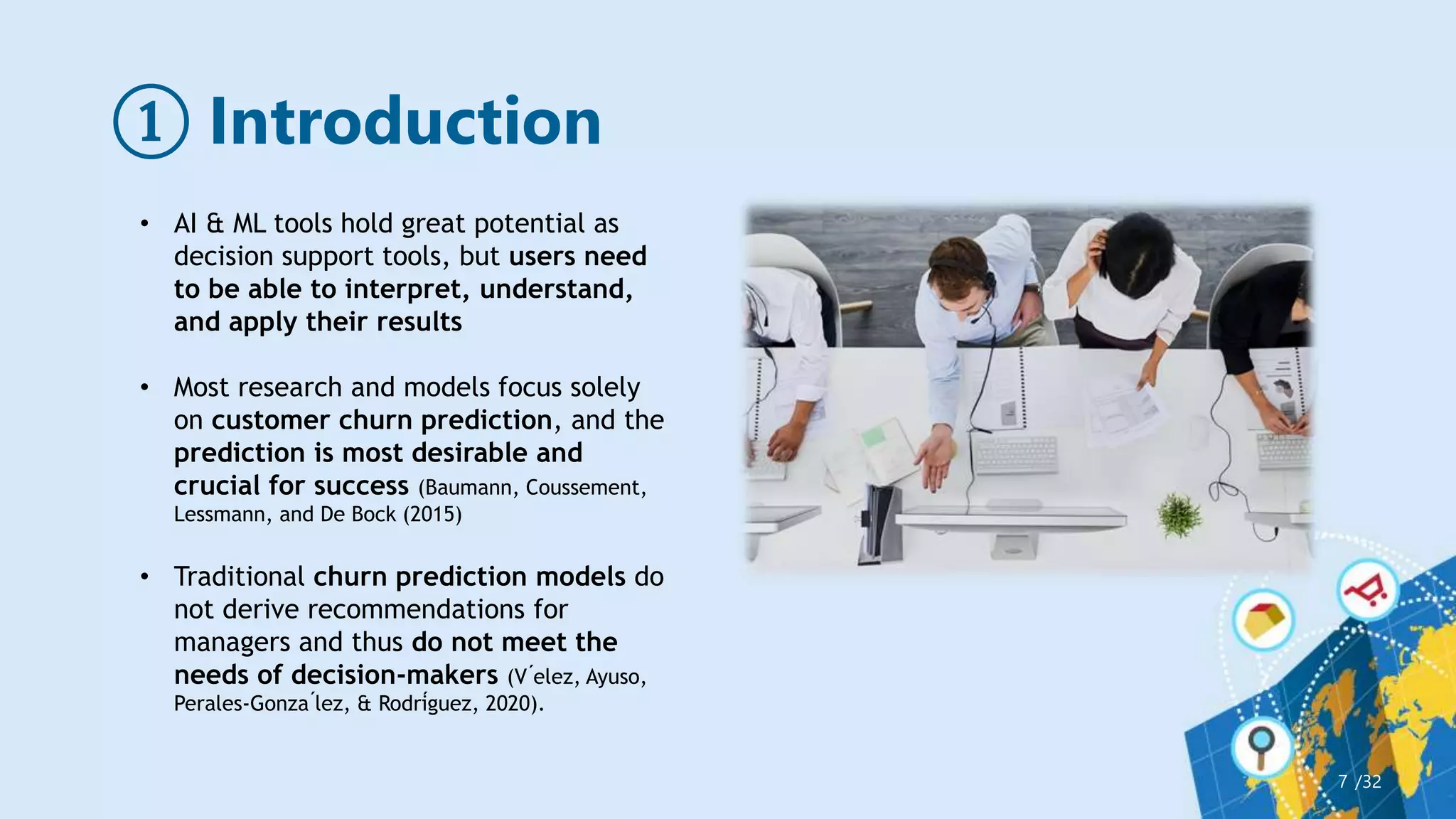 ① Introduction

• AI & ML tools hold great potential as decision support tools, but users need to be able to interpret, understand, and apply their results

• Most research and models focus solely on customer churn prediction, and the prediction is most desirable and crucial for success (Baumann, Coussement, Lessmann, and De Bock (2015)

• Traditional churn prediction models do not derive recommendations for managers and thus do not meet the needs of decision-makers (V´elez, Ayuso, Perales-Gonza´lez, & Rodríguez, 2020).

7 /32